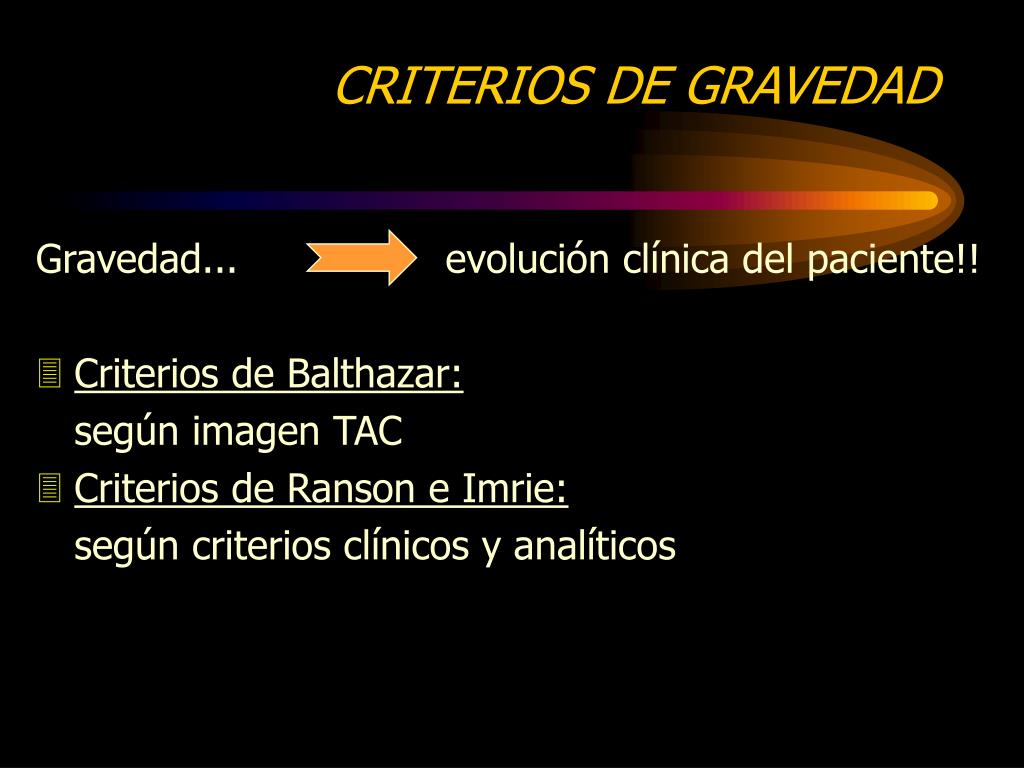 CRITERIOS DE GRAVEDAD

Gravedad... evolución clínica del paciente!!

Criterios de Balthazar:
según imagen TAC

Criterios de Ranson e Imrie:
según criterios clínicos y analíticos